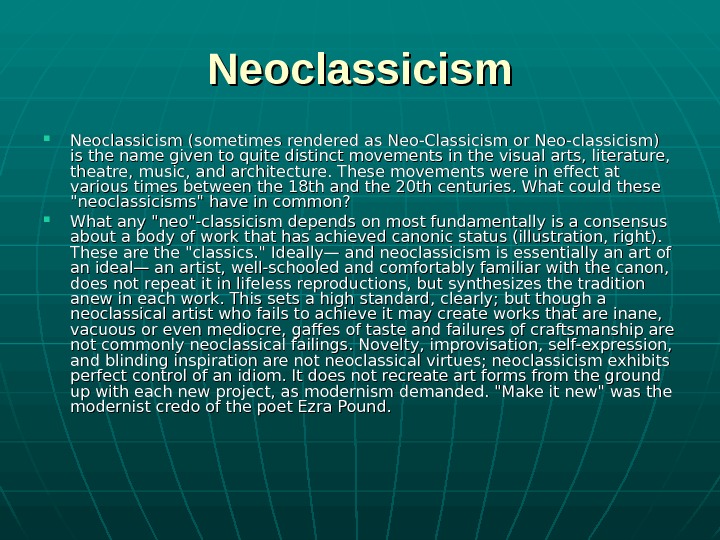 Neoclassicism

Neoclassicism (sometimes rendered as Neo-Classicism or Neo-classicism) is the name given to quite distinct movements in the visual arts, literature, theatre, music, and architecture. These movements were in effect at various times between the 18th and the 20th centuries. What could these "neoclassicisms" have in common?

What any "neo"-classicism depends on most fundamentally is a consensus about a body of work that has achieved canonic status (illustration, right). These are the "classics." Ideally— and neoclassicism is essentially an art of an ideal— an artist, well-schooled and comfortably familiar with the canon, does not repeat it in lifeless reproductions, but synthesizes the tradition anew in each work. This sets a high standard, clearly; but though a neoclassical artist who fails to achieve it may create works that are inane, vacuous or even mediocre, gaffes of taste and failures of craftsmanship are not commonly neoclassical failings. Novelty, improvisation, self-expression, and blinding inspiration are not neoclassical virtues; neoclassicism exhibits perfect control of an idiom. It does not recreate art forms from the ground up with each new project, as modernism demanded. "Make it new" was the modernist credo of the poet Ezra Pound.